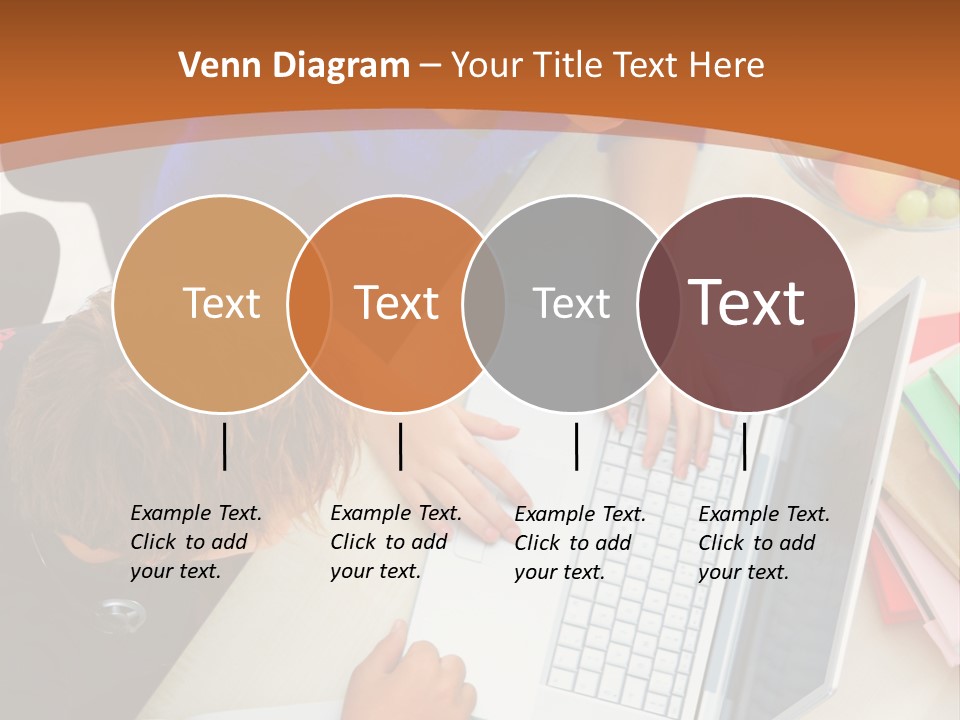 Venn Diagram – Your Title Text Here

Text

Text

Text

Text

Example Text. Click to add your text.

Example Text. Click to add your text.

Example Text. Click to add your text.

Example Text. Click to add your text.